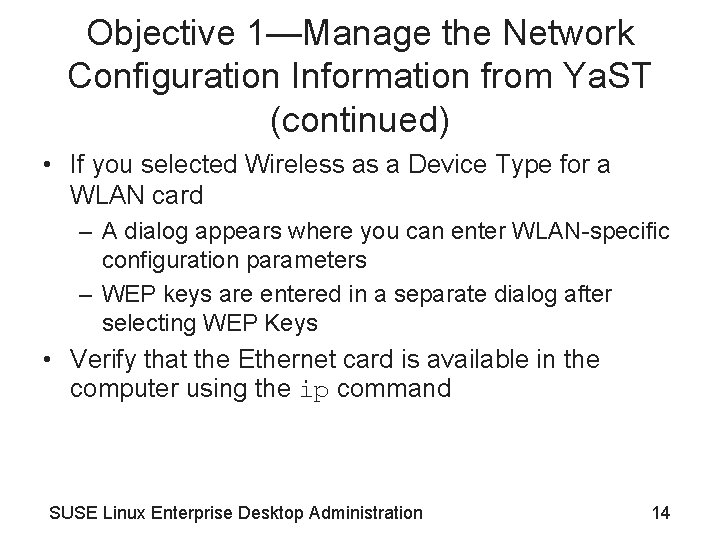 Objective 1—Manage the Network Configuration Information from YaST (continued)

• If you selected Wireless as a Device Type for a WLAN card
– A dialog appears where you can enter WLAN-specific configuration parameters
– WEP keys are entered in a separate dialog after selecting WEP Keys
• Verify that the Ethernet card is available in the computer using the ip command

SUSE Linux Enterprise Desktop Administration

14